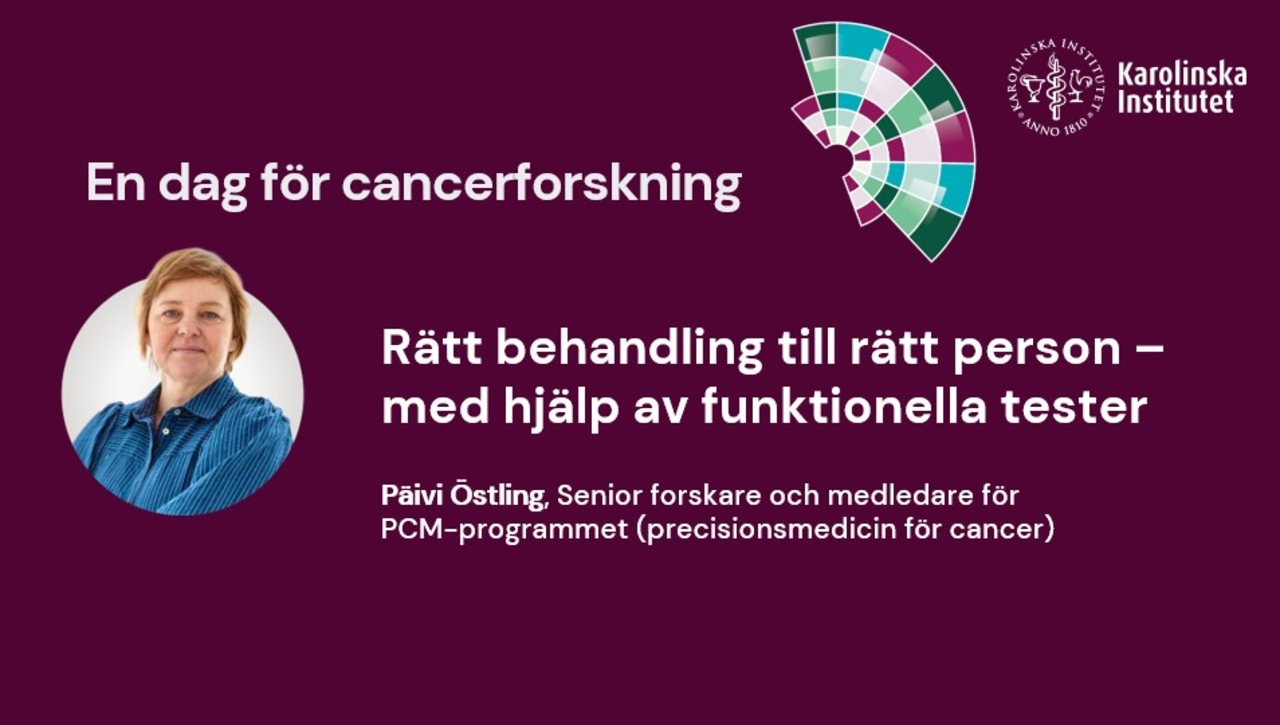 KAROLINSKA INSTITUTET ANNO 1810

Karolinska Institutet

En dag för cancerforskning

Rätt behandling till rätt person – med hjälp av funktionella tester

Päivi Östling, Senior forskare och medledare för PCM-programmet (precisionsmedicin för cancer)